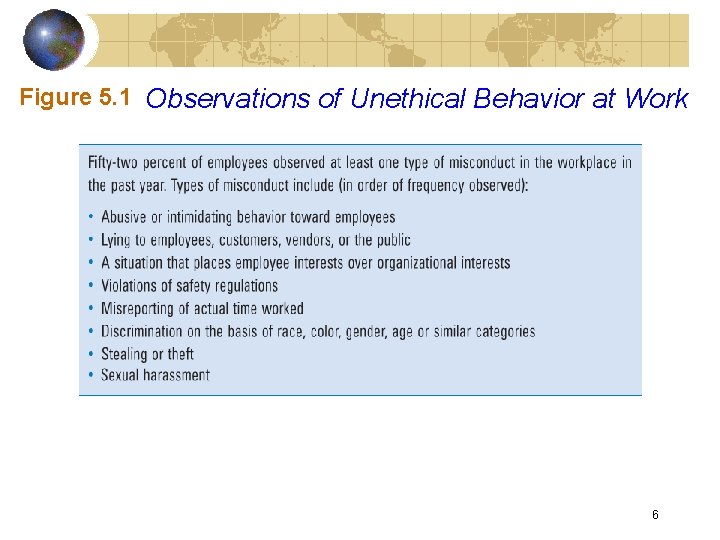 Figure 5.1 Observations of Unethical Behavior at Work

Fifty-two percent of employees observed at least one type of misconduct in the workplace in the past year. Types of misconduct include (in order of frequency observed):

• Abusive or intimidating behavior toward employees
• Lying to employees, customers, vendors, or the public
• A situation that places employee interests over organizational interests
• Violations of safety regulations
• Misreporting of actual time worked
• Discrimination on the basis of race, color, gender, age or similar categories
• Stealing or theft
• Sexual harassment

6